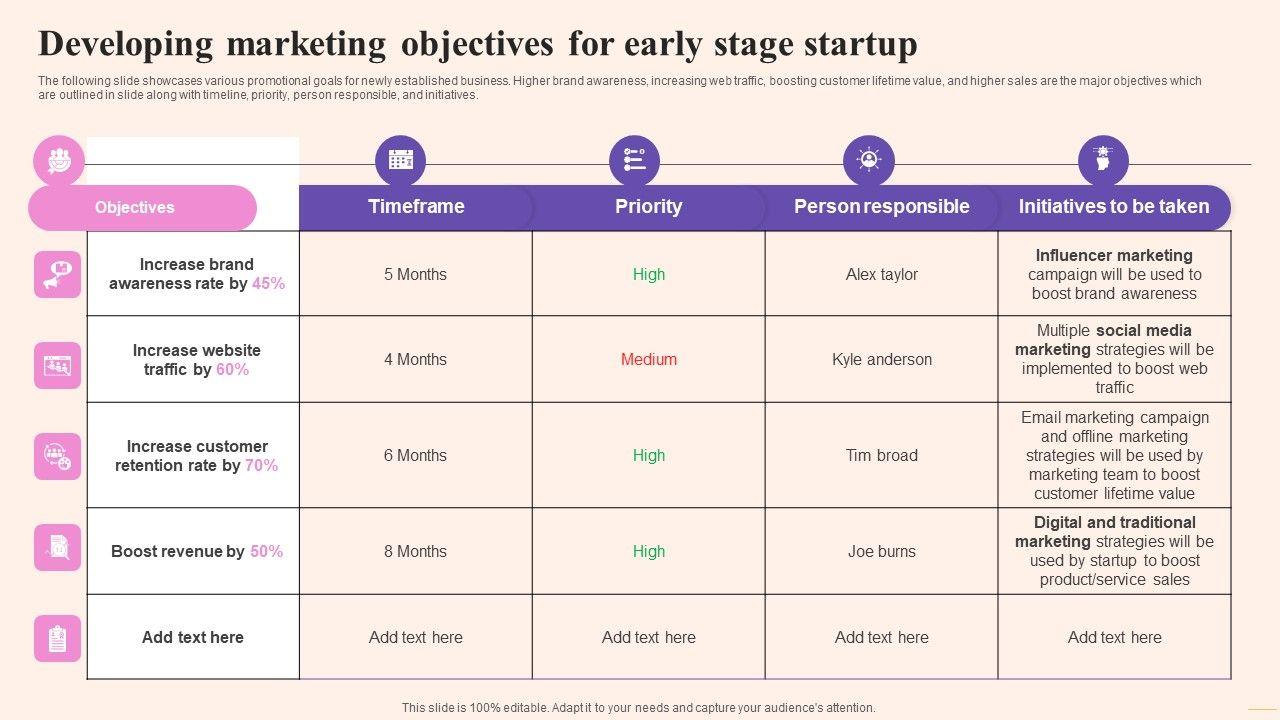 Developing marketing objectives for early stage startup

The following slide showcases various promotional goals for newly established business. Higher brand awareness, increasing web traffic, boosting customer lifetime value, and higher sales are the major objectives which are outlined in slide along with timeline, priority, person responsible, and initiatives.

| Objectives | Timeframe | Priority | Person responsible | Initiatives to be taken |
|---|---|---|---|---|
| Increase brand awareness rate by 45% | 5 Months | High | Alex taylor | Influencer marketing campaign will be used to boost brand awareness |
| Increase website traffic by 60% | 4 Months | Medium | Kyle anderson | Multiple social media marketing strategies will be implemented to boost web traffic |
| Increase customer retention rate by 70% | 6 Months | High | Tim broad | Email marketing campaign and offline marketing strategies will be used by marketing team to boost customer lifetime value |
| Boost revenue by 50% | 8 Months | High | Joe burns | Digital and traditional marketing strategies will be used by startup to boost product/service sales |
| Add text here | Add text here | Add text here | Add text here | Add text here |

This slide is 100% editable. Adapt it to your needs and capture your audience's attention.